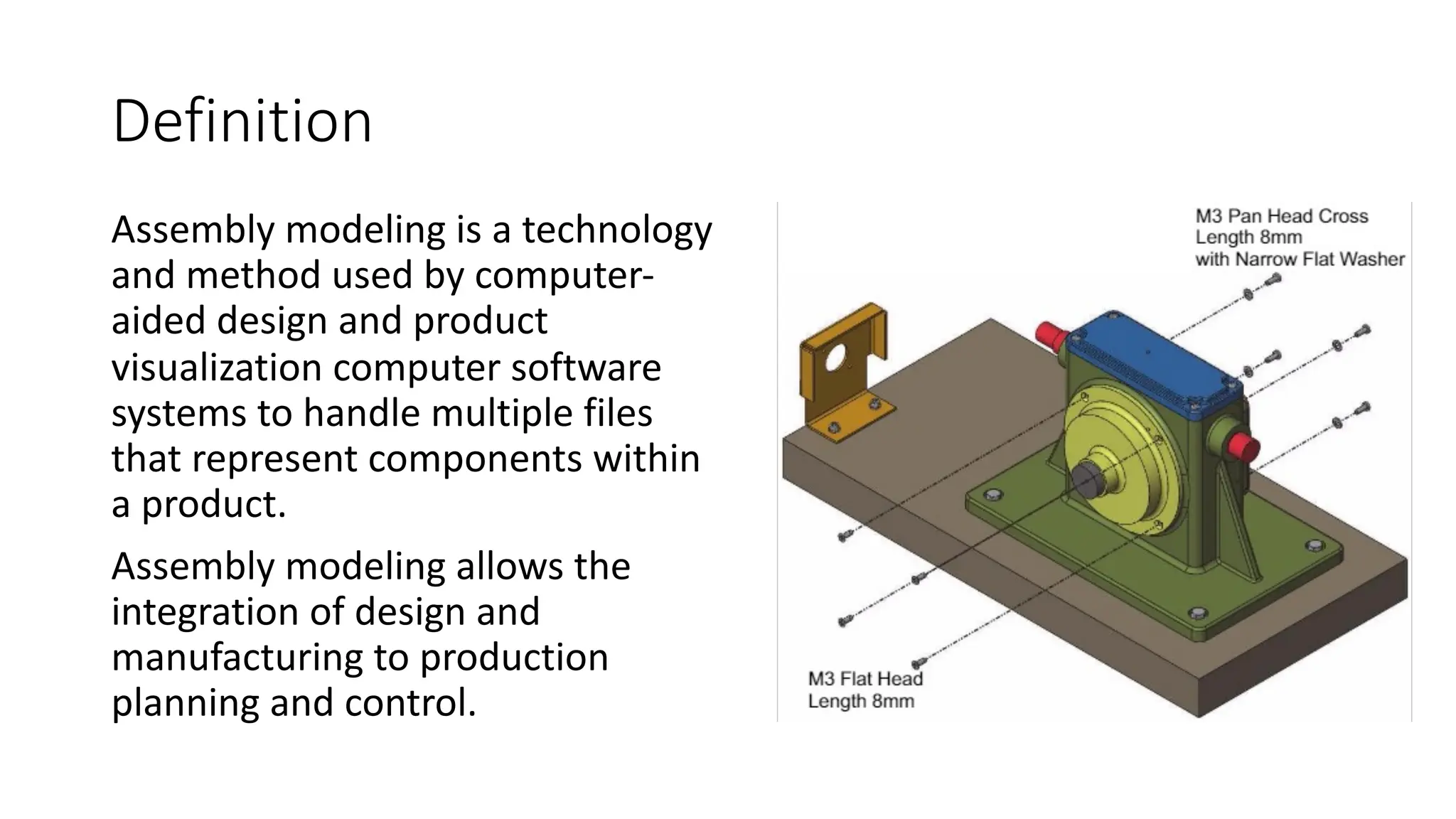 Definition

Assembly modeling is a technology and method used by computer-aided design and product visualization computer software systems to handle multiple files that represent components within a product.

Assembly modeling allows the integration of design and manufacturing to production planning and control.

M3 Pan Head Cross
Length 8mm
with Narrow Flat Washer

M3 Flat Head
Length 8mm